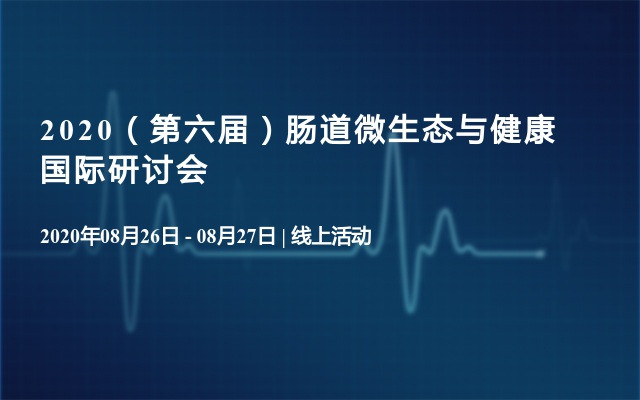 2020（第六届）肠道微生态与健康国际研讨会

2020年08月26日 - 08月27日 | 线上活动